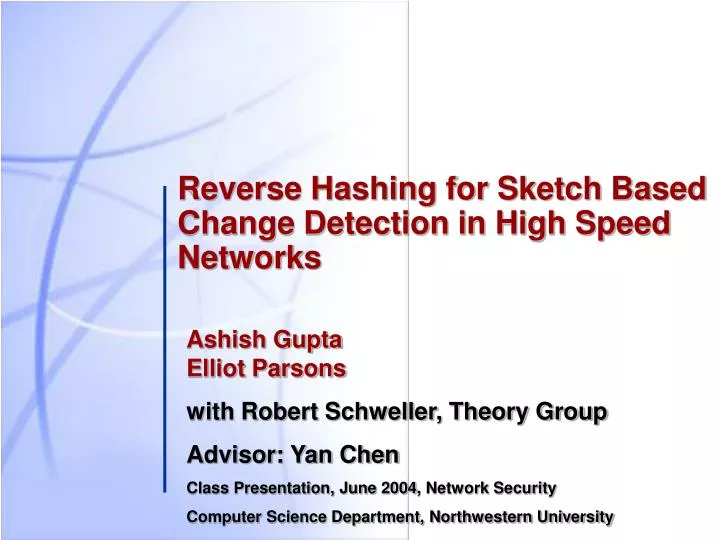 Reverse Hashing for Sketch Based Change Detection in High Speed Networks

Ashish Gupta
Elliot Parsons

with Robert Schweller, Theory Group

Advisor: Yan Chen

Class Presentation, June 2004, Network Security

Computer Science Department, Northwestern University